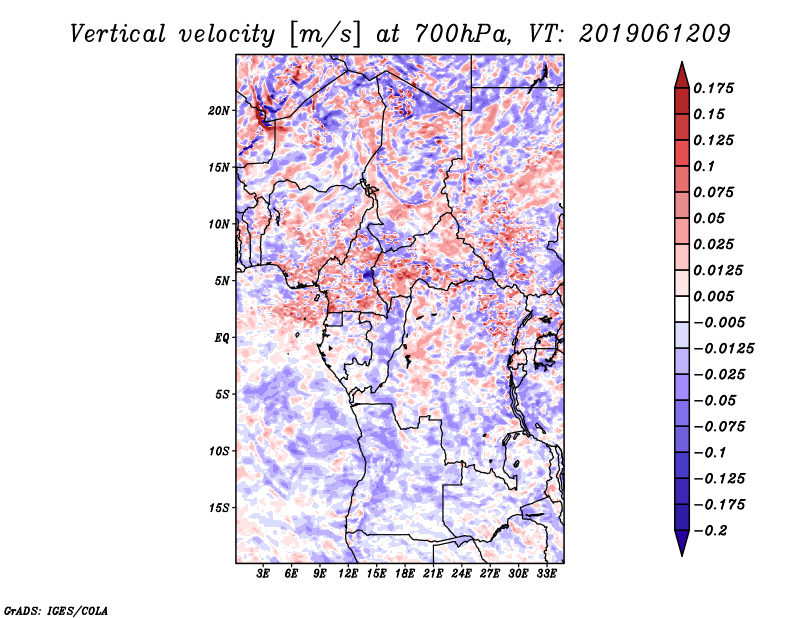 Vertical velocity [m/s] at 700hPa, VT: 2019061209

20N
15N
10N
5N
EQ
5S
10S
15S

3E 6E 9E 12E 15E 18E 21E 24E 27E 30E 33E

0.175
0.15
0.125
0.1
0.075
0.05
0.025
0.0125
0.005
−0.005
−0.0125
−0.025
−0.05
−0.075
−0.1
−0.125
−0.175
−0.2

GrADS: IGES/COLA